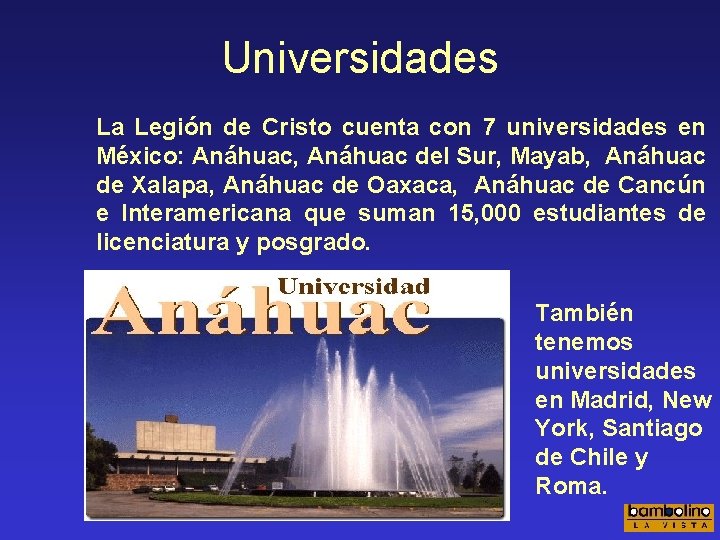 Universidades

La Legión de Cristo cuenta con 7 universidades en México: Anáhuac, Anáhuac del Sur, Mayab, Anáhuac de Xalapa, Anáhuac de Oaxaca, Anáhuac de Cancún e Interamericana que suman 15,000 estudiantes de licenciatura y posgrado.

Universidad
Anáhuac

También tenemos universidades en Madrid, New York, Santiago de Chile y Roma.

bambolino
LA VISTA